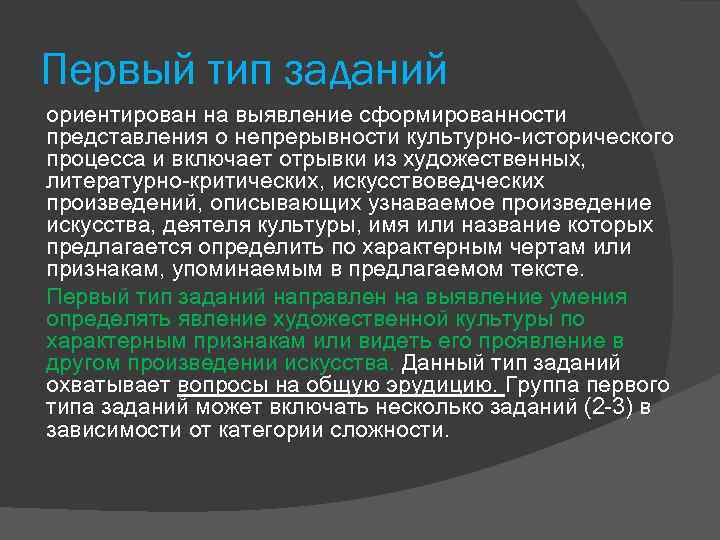 Первый тип заданий

ориентирован на выявление сформированности представления о непрерывности культурно-исторического процесса и включает отрывки из художественных, литературно-критических, искусствоведческих произведений, описывающих узнаваемое произведение искусства, деятеля культуры, имя или название которых предлагается определить по характерным чертам или признакам, упоминаемым в предлагаемом тексте.

Первый тип заданий направлен на выявление умения определять явление художественной культуры по характерным признакам или видеть его проявление в другом произведении искусства. Данный тип заданий охватывает вопросы на общую эрудицию. Группа первого типа заданий может включать несколько заданий (2-3) в зависимости от категории сложности.